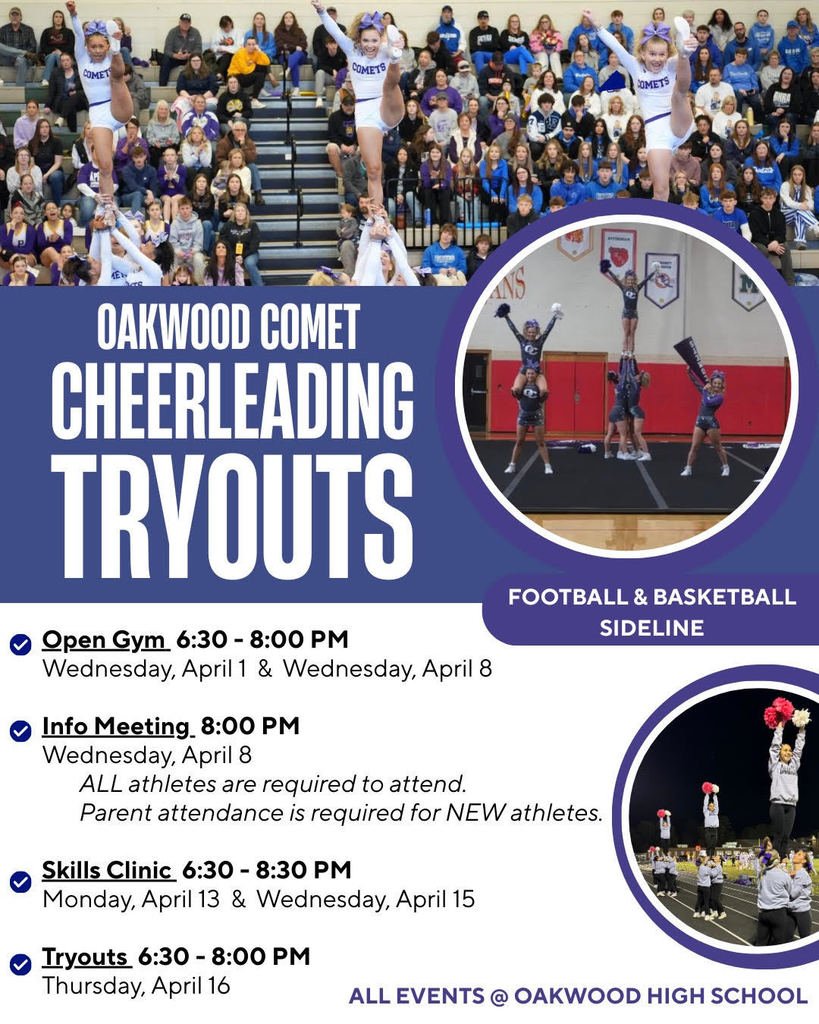 COMETS

COMETS

COMETS

OAKWOOD COMET
CHEERLEADING
TRYOUTS

FOOTBALL & BASKETBALL SIDELINE

Open Gym 6:30 - 8:00 PM
Wednesday, April 1 & Wednesday, April 8

Info Meeting 8:00 PM
Wednesday, April 8
ALL athletes are required to attend.
Parent attendance is required for NEW athletes.

Skills Clinic 6:30 - 8:30 PM
Monday, April 13 & Wednesday, April 15

Tryouts 6:30 - 8:00 PM
Thursday, April 16

ALL EVENTS @ OAKWOOD HIGH SCHOOL